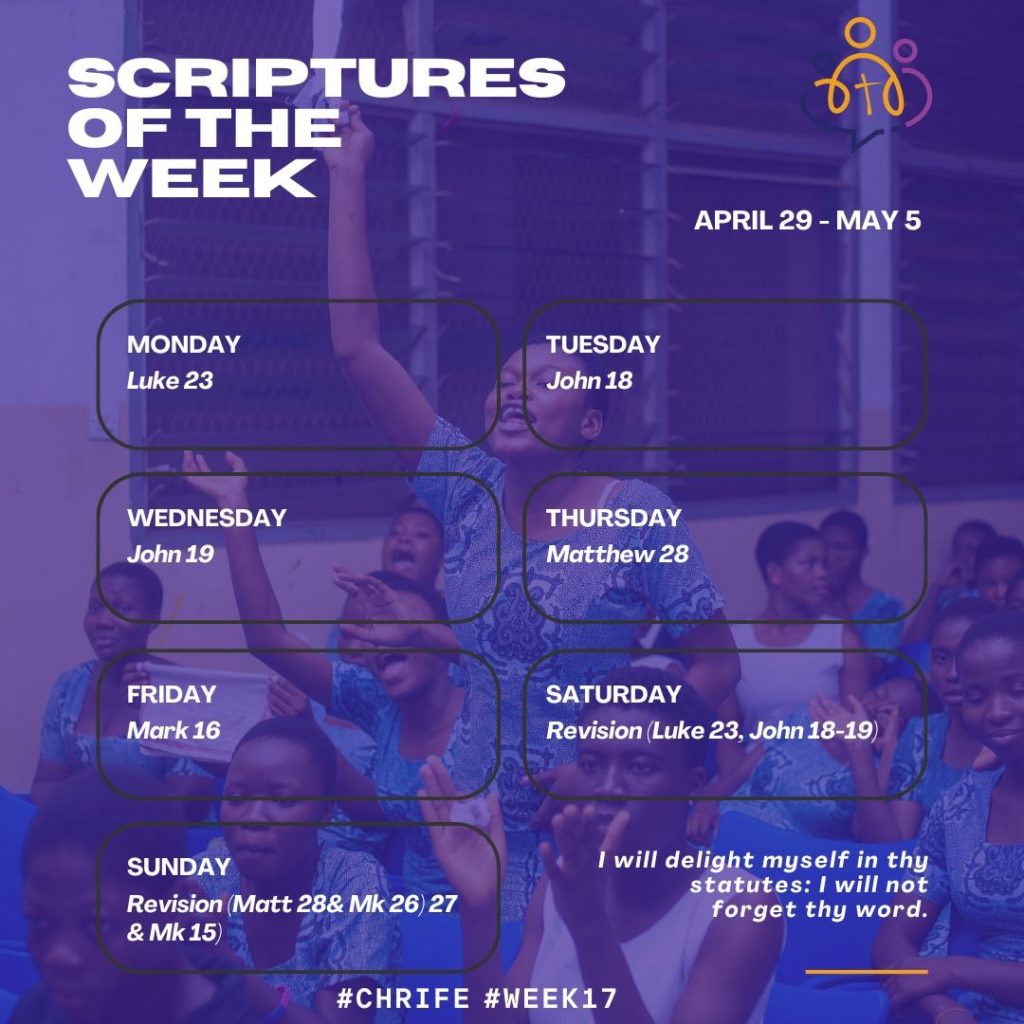 SCRIPTURES OF THE WEEK

APRIL 29 - MAY 5

MONDAY
Luke 23

TUESDAY
John 18

WEDNESDAY
John 19

THURSDAY
Matthew 28

FRIDAY
Mark 16

SATURDAY
Revision (Luke 23, John 18-19)

SUNDAY
Revision (Matt 28& Mk 26) 27 & Mk 15)

I will delight myself in thy statutes: I will not forget thy word.

#CHRIFE #WEEK17